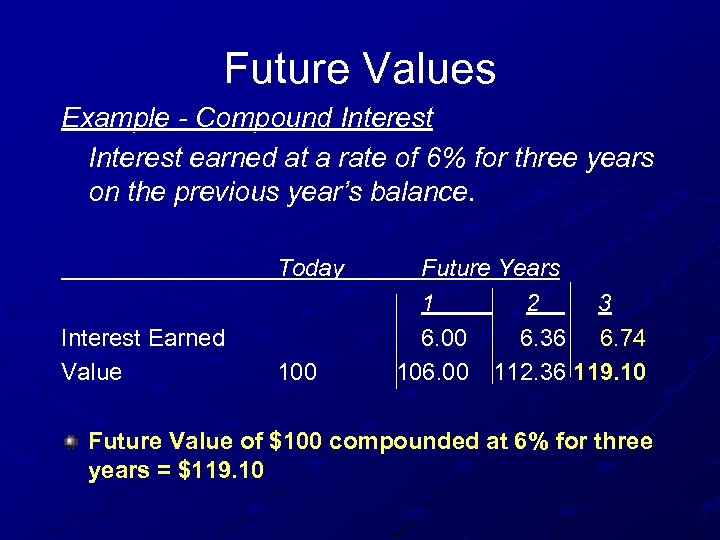 Future Values

Example - Compound Interest

Interest earned at a rate of 6% for three years on the previous year's balance.

| | Today | Future Years | | |
|---|---|---|---|---|
| | | 1 | 2 | 3 |
| Interest Earned | | 6.00 | 6.36 | 6.74 |
| Value | 100 | 106.00 | 112.36 | 119.10 |

Future Value of \$100 compounded at 6% for three years = \$119.10